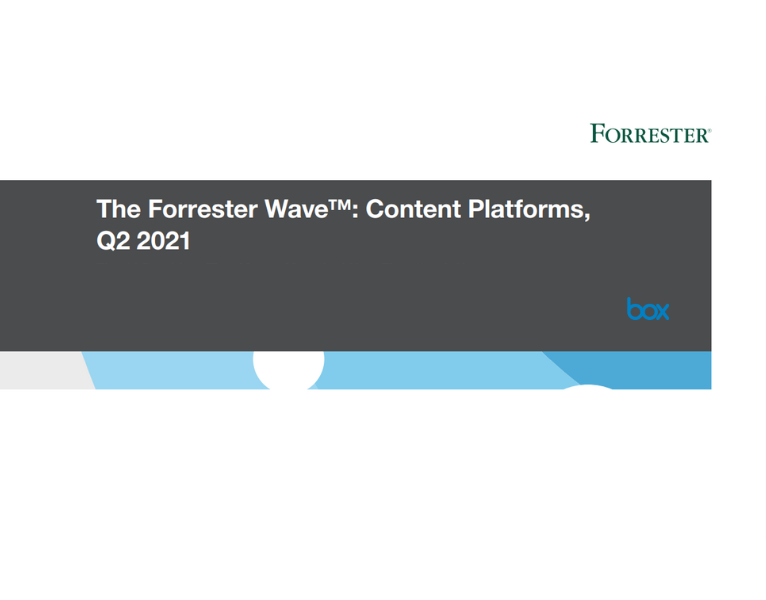 FORRESTER®

The Forrester Wave™: Content Platforms, Q2 2021

box